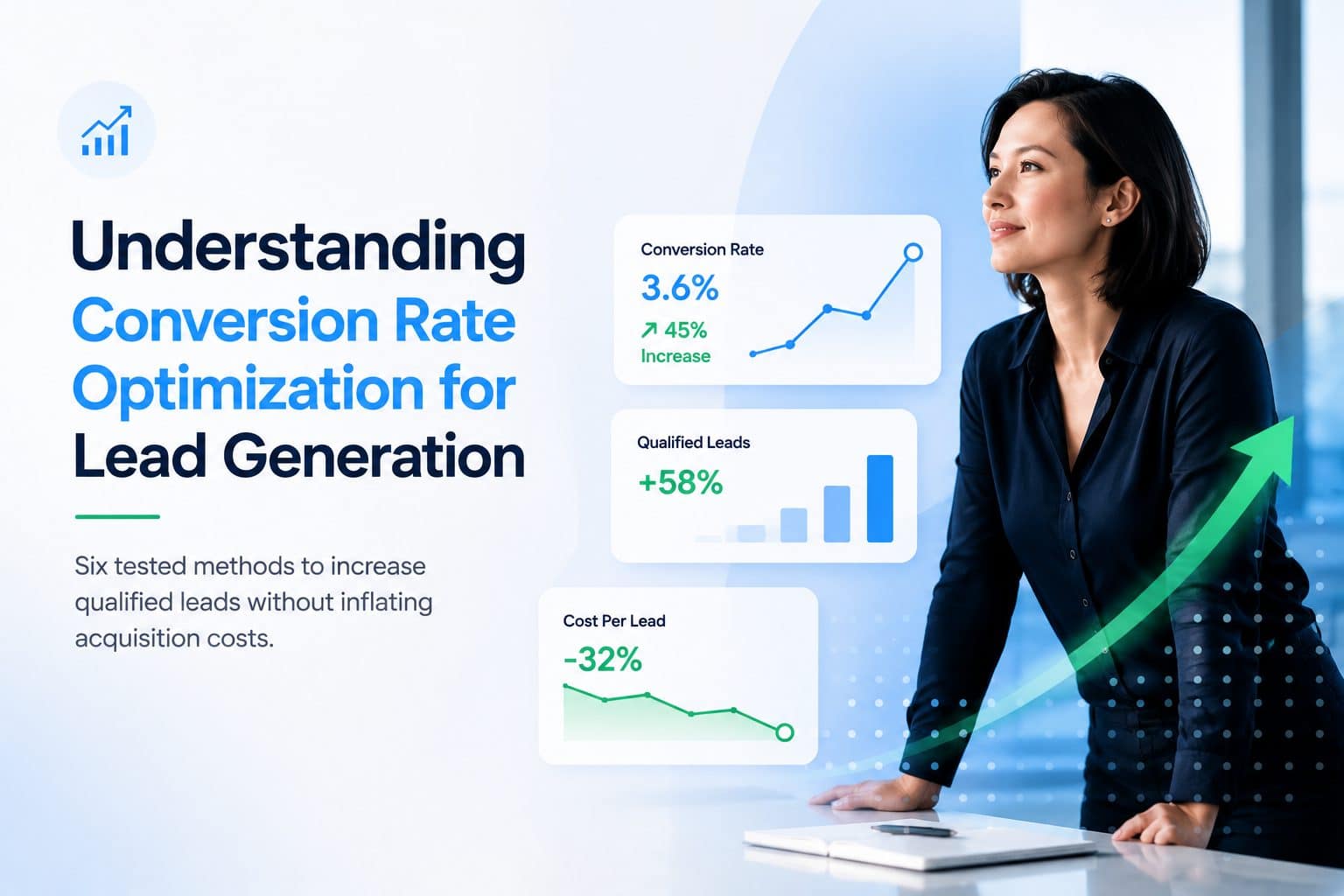 Understanding Conversion Rate Optimization for Lead Generation

Six tested methods to increase qualified leads without inflating acquisition costs.

Conversion Rate
3.6%
↗ 45% Increase

Qualified Leads
+58%

Cost Per Lead
-32%